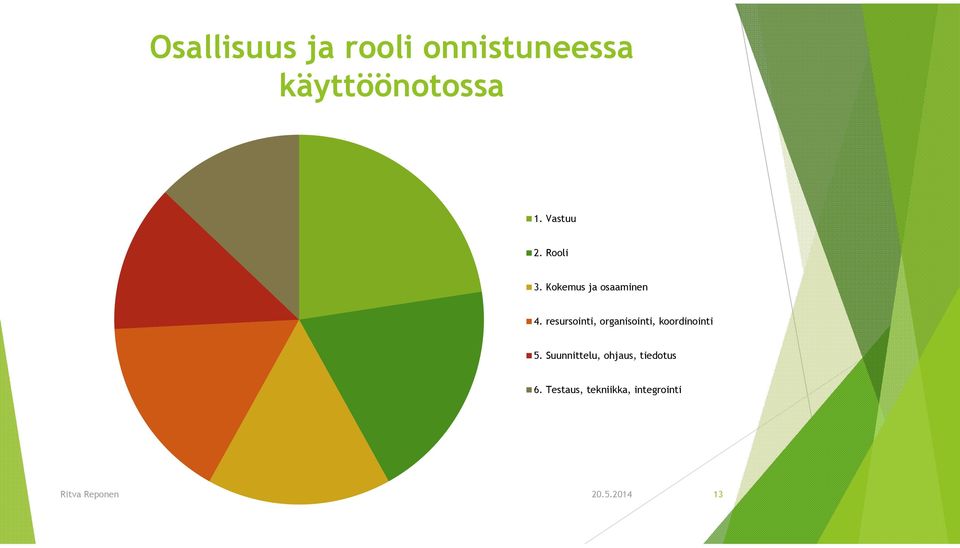 Osallisuus ja rooli onnistuneessa käyttöönotossa

1. Vastuu
2. Rooli
3. Kokemus ja osaaminen
4. resursointi, organisointi, koordinointi
5. Suunnittelu, ohjaus, tiedotus
6. Testaus, tekniikka, integrointi

Ritva Reponen
20.5.2014
13